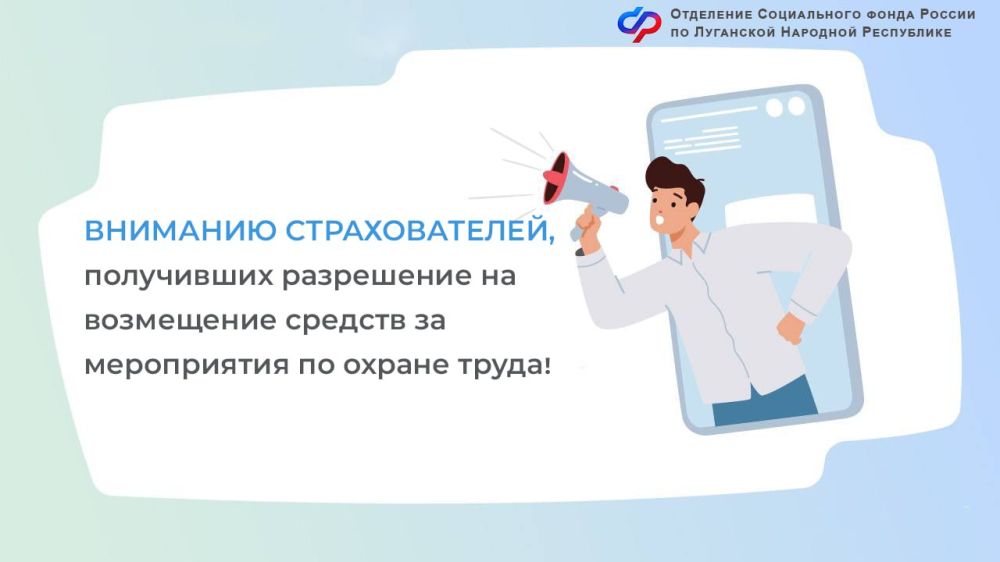 Отделение Социального фонда России
по Луганской Народной Республике

ВНИМАНИЮ СТРАХОВАТЕЛЕЙ, получивших разрешение на возмещение средств за мероприятия по охране труда!